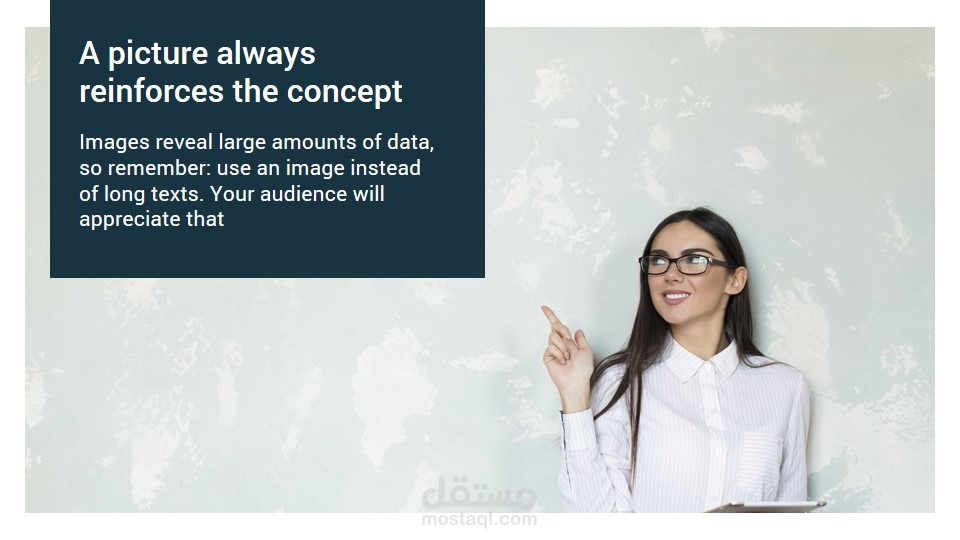 A picture always reinforces the concept

Images reveal large amounts of data, so remember: use an image instead of long texts. Your audience will appreciate that

مستقل
mostaql.com